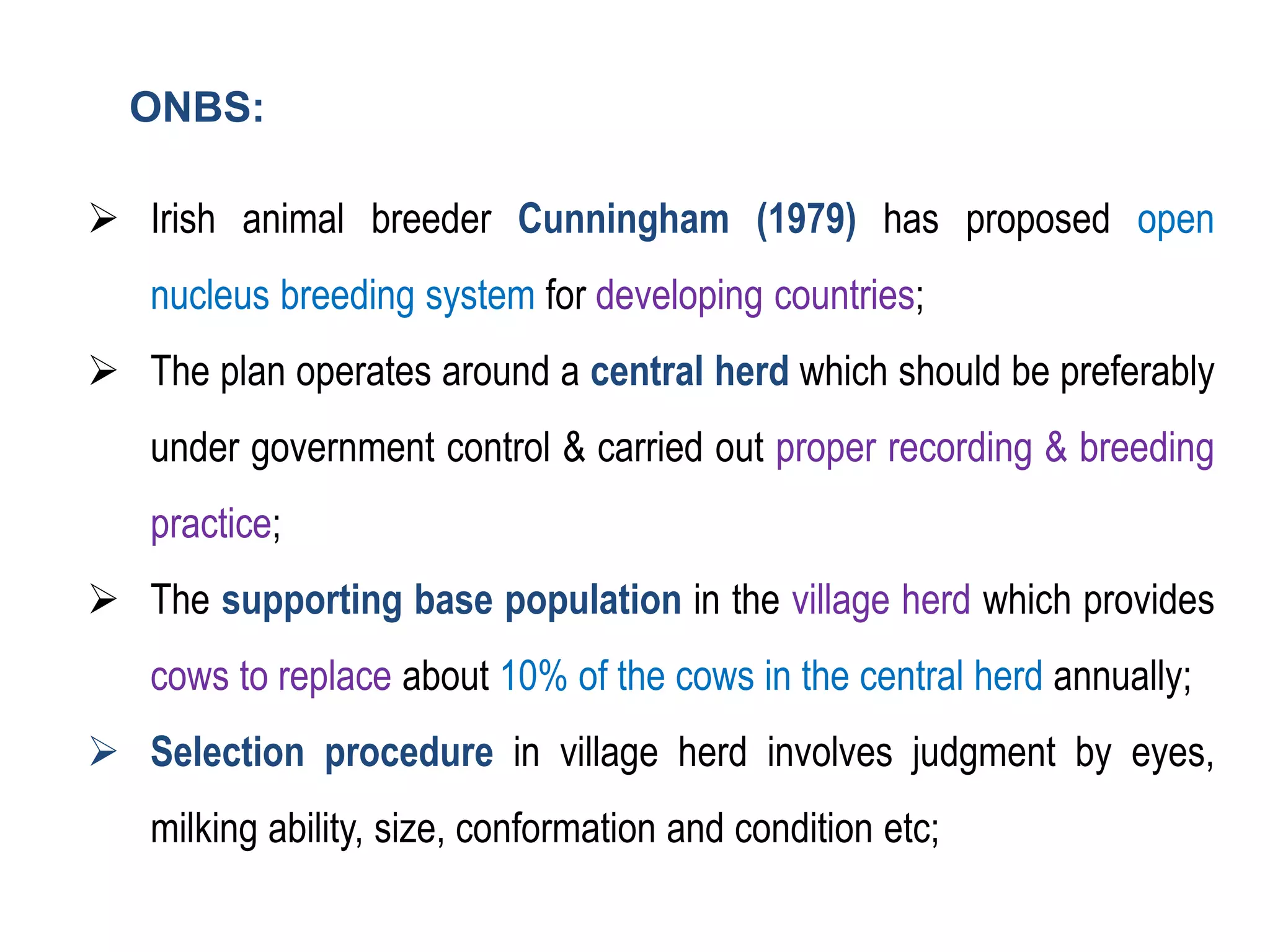 ONBS:

➢ Irish animal breeder Cunningham (1979) has proposed open nucleus breeding system for developing countries;

➢ The plan operates around a central herd which should be preferably under government control & carried out proper recording & breeding practice;

➢ The supporting base population in the village herd which provides cows to replace about 10% of the cows in the central herd annually;

➢ Selection procedure in village herd involves judgment by eyes, milking ability, size, conformation and condition etc;